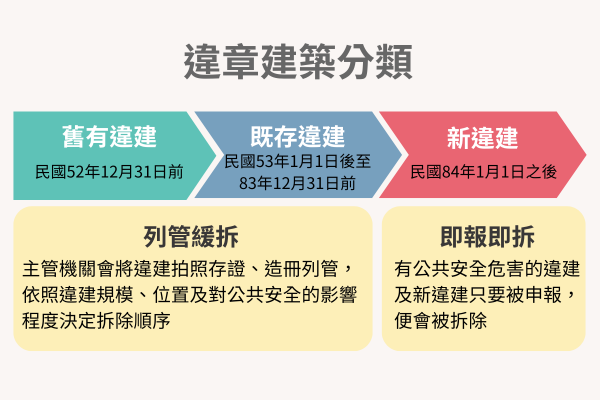 違章建築分類

舊有違建
民國52年12月31日前

既存違建
民國53年1月1日後至83年12月31日前

新違建
民國84年1月1日之後

列管緩拆
主管機關會將違建拍照存證、造冊列管，依照違建規模、位置及對公共安全的影響程度決定拆除順序

即報即拆
有公共安全危害的違建及新違建只要被申報，便會被拆除